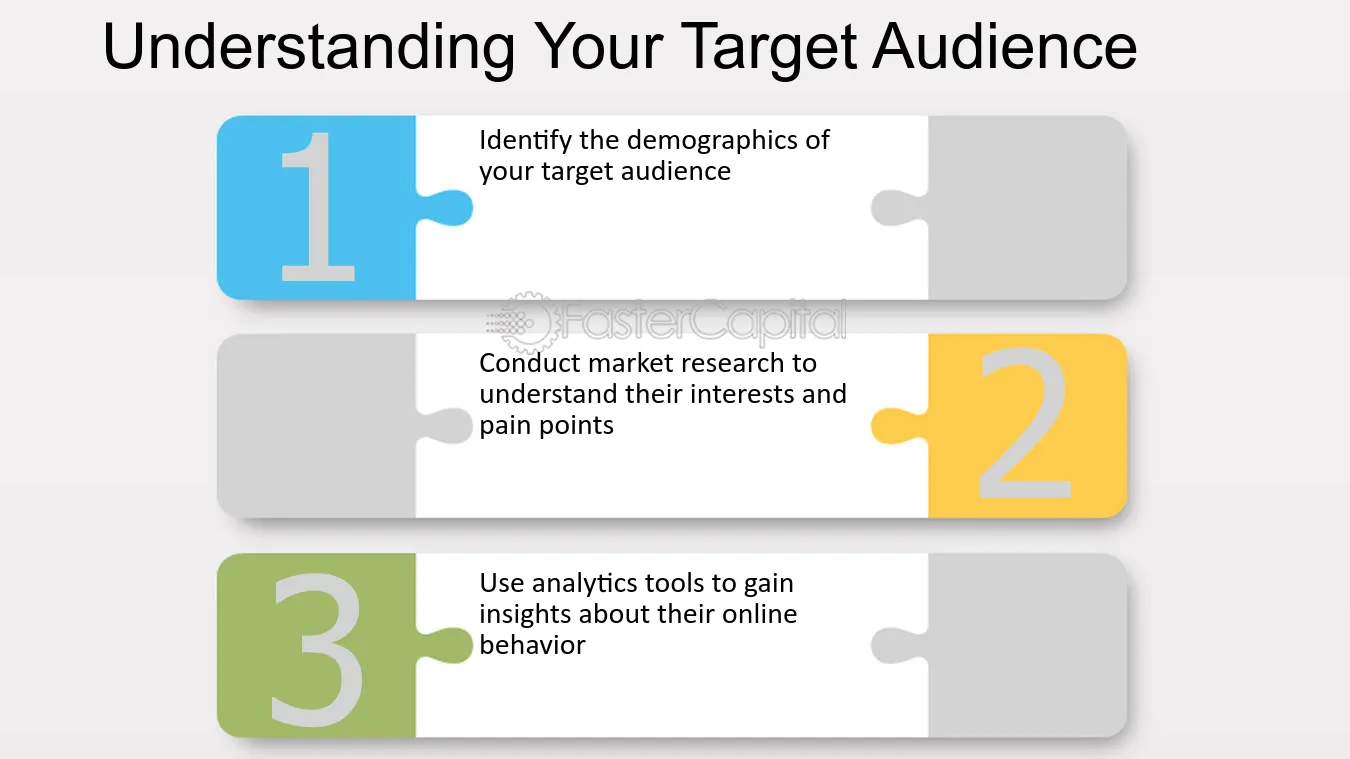 Understanding Your Target Audience

1

Identify the demographics of your target audience

Conduct market research to understand their interests and pain points

2

3

Use analytics tools to gain insights about their online behavior

FasterCapital